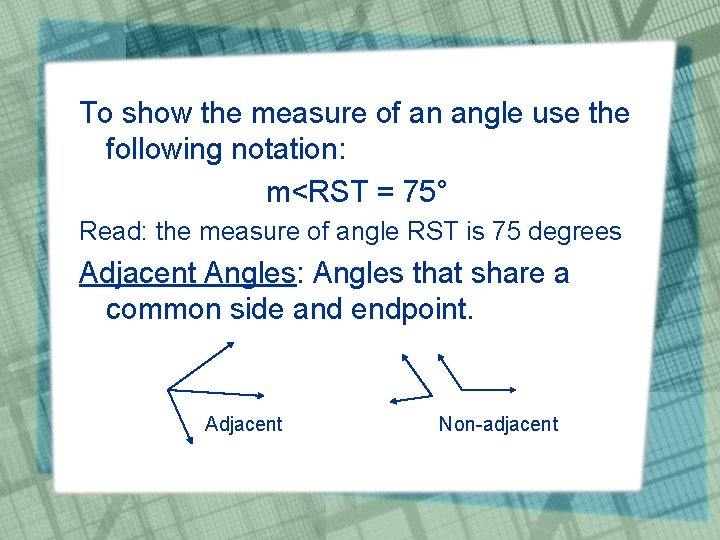 To show the measure of an angle use the following notation:

m<RST = 75°

Read: the measure of angle RST is 75 degrees

Adjacent Angles: Angles that share a common side and endpoint.

Adjacent

Non-adjacent